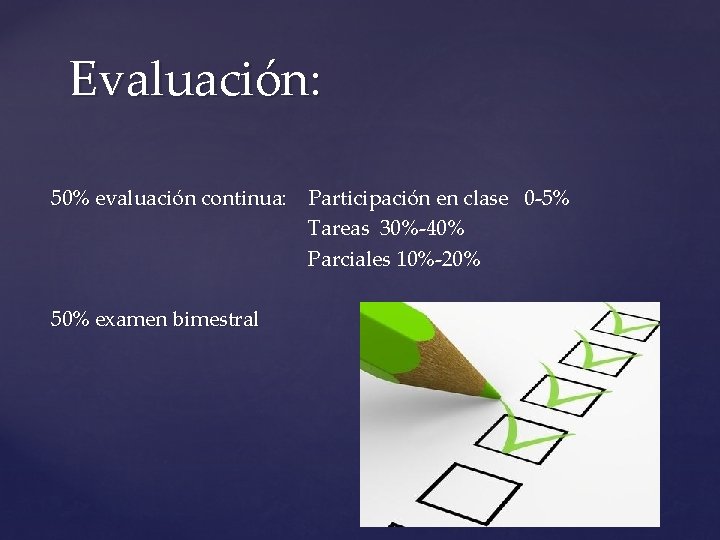 Evaluación:

50% evaluación continua: Participación en clase 0-5%
Tareas 30%-40%
Parciales 10%-20%

50% examen bimestral